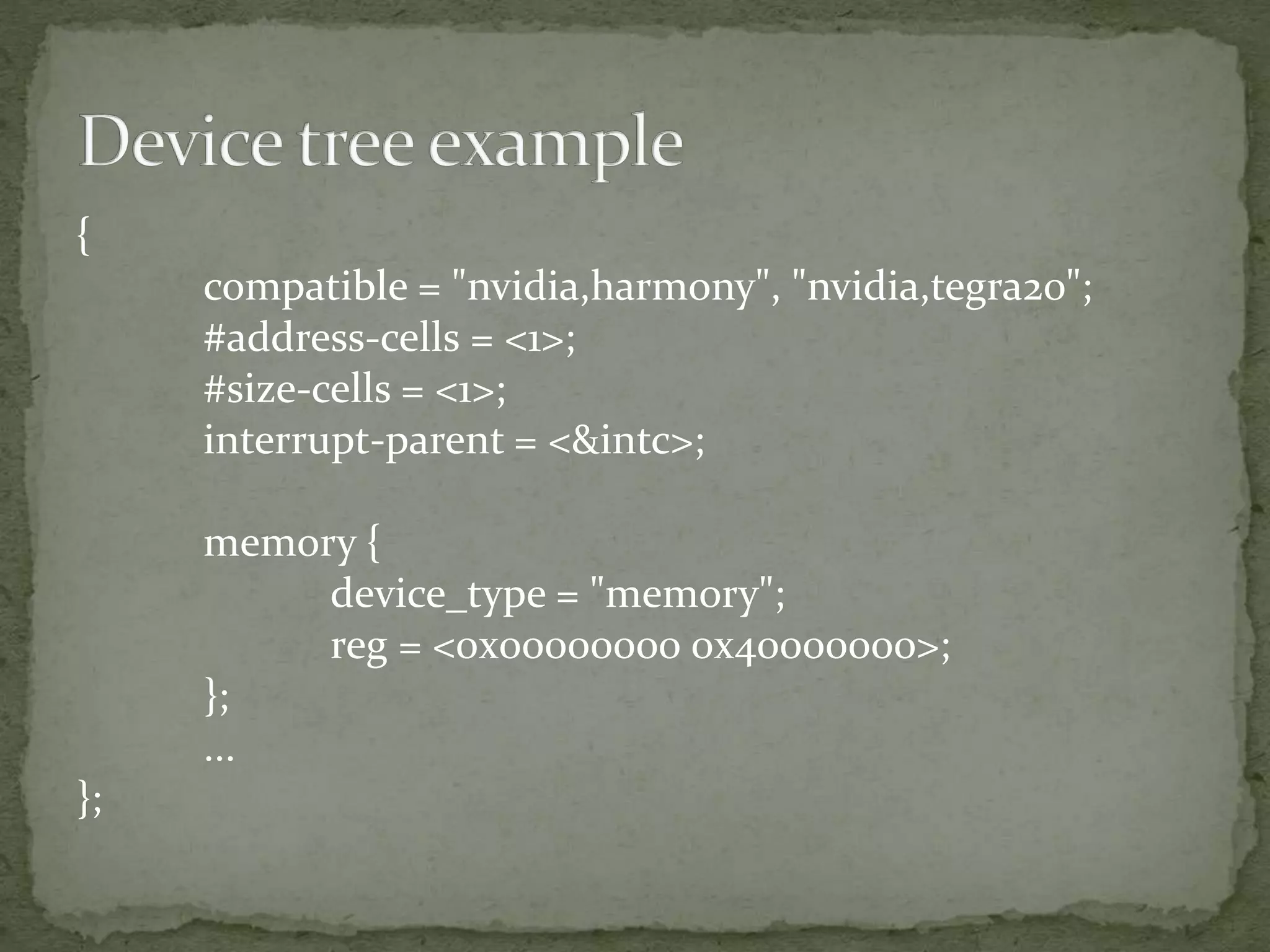 Device tree example

{
compatible = "nvidia,harmony", "nvidia,tegra20";
#address-cells = <1>;
#size-cells = <1>;
interrupt-parent = <&intc>;

memory {
device_type = "memory";
reg = <0x00000000 0x40000000>;
};
...
};